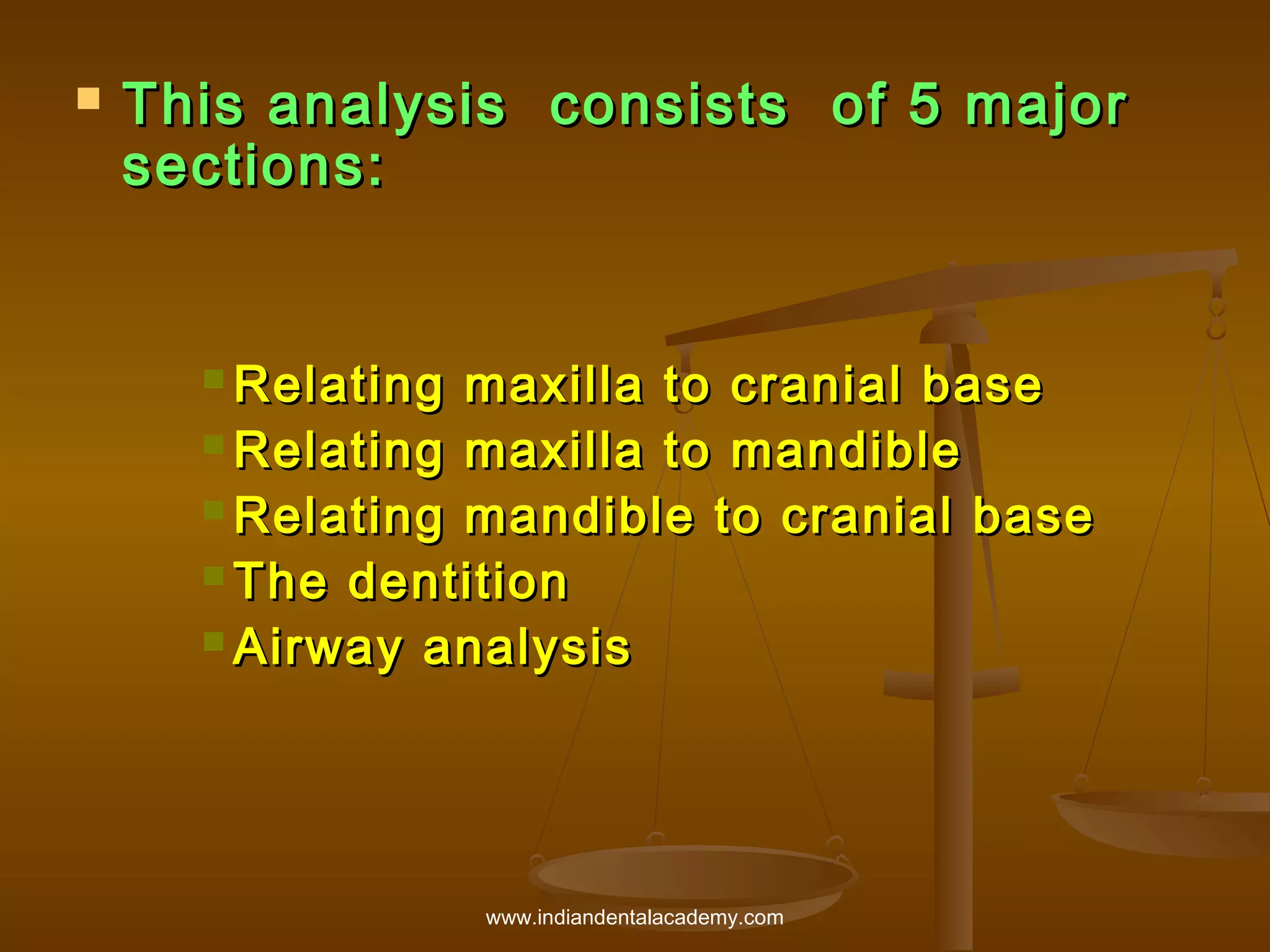 This analysis consists of 5 major sections:

Relating maxilla to cranial base
Relating maxilla to mandible
Relating mandible to cranial base
The dentition
Airway analysis

www.indiandentalacademy.com